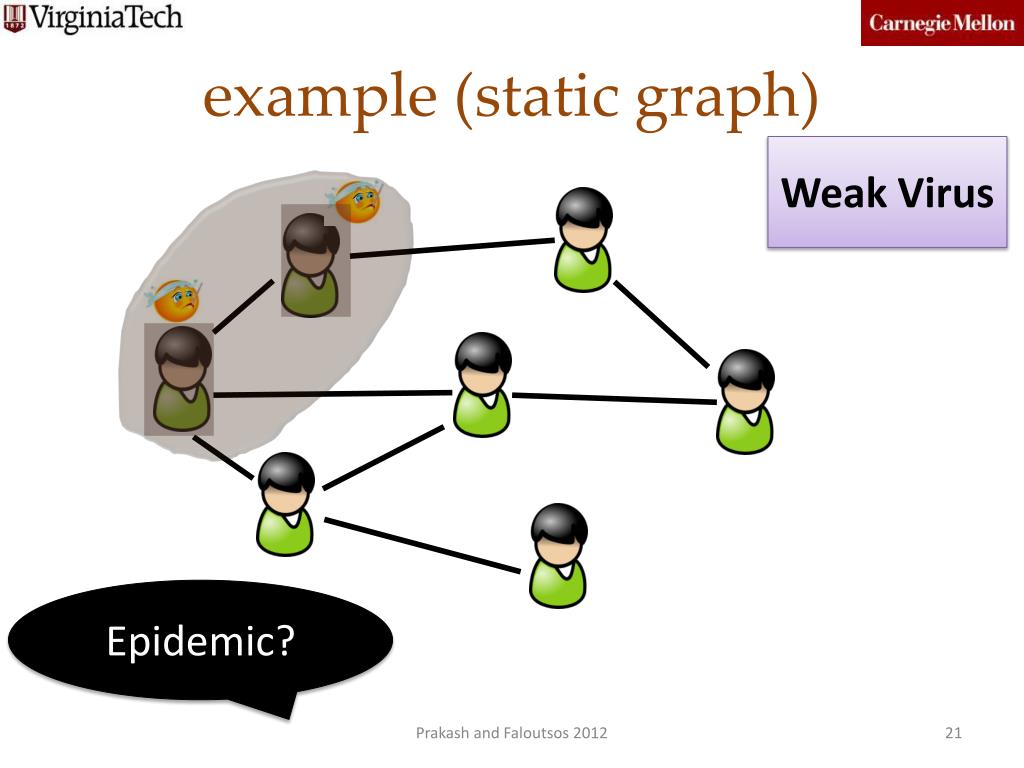 VirginiaTech

Carnegie Mellon

example (static graph)

Weak Virus

Epidemic?

Prakash and Faloutsos 2012

21